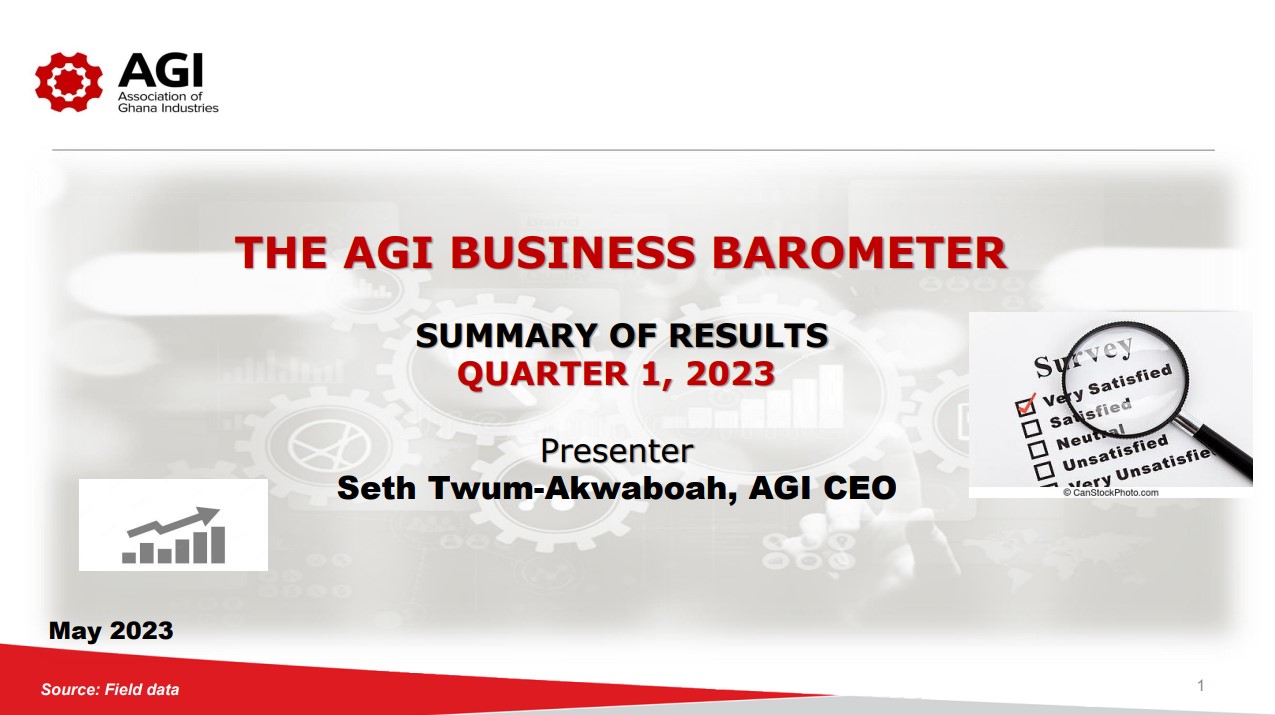 AGI
Association of Ghana Industries

THE AGI BUSINESS BAROMETER

SUMMARY OF RESULTS
QUARTER 1, 2023

Presenter
Seth Twum-Akwaboah, AGI CEO

Survey
Very Satisfied
Satisfied
Neutral
Unsatisfied
Very Unsatisfie
© CanStockPhoto.com

May 2023

Source: Field data

1